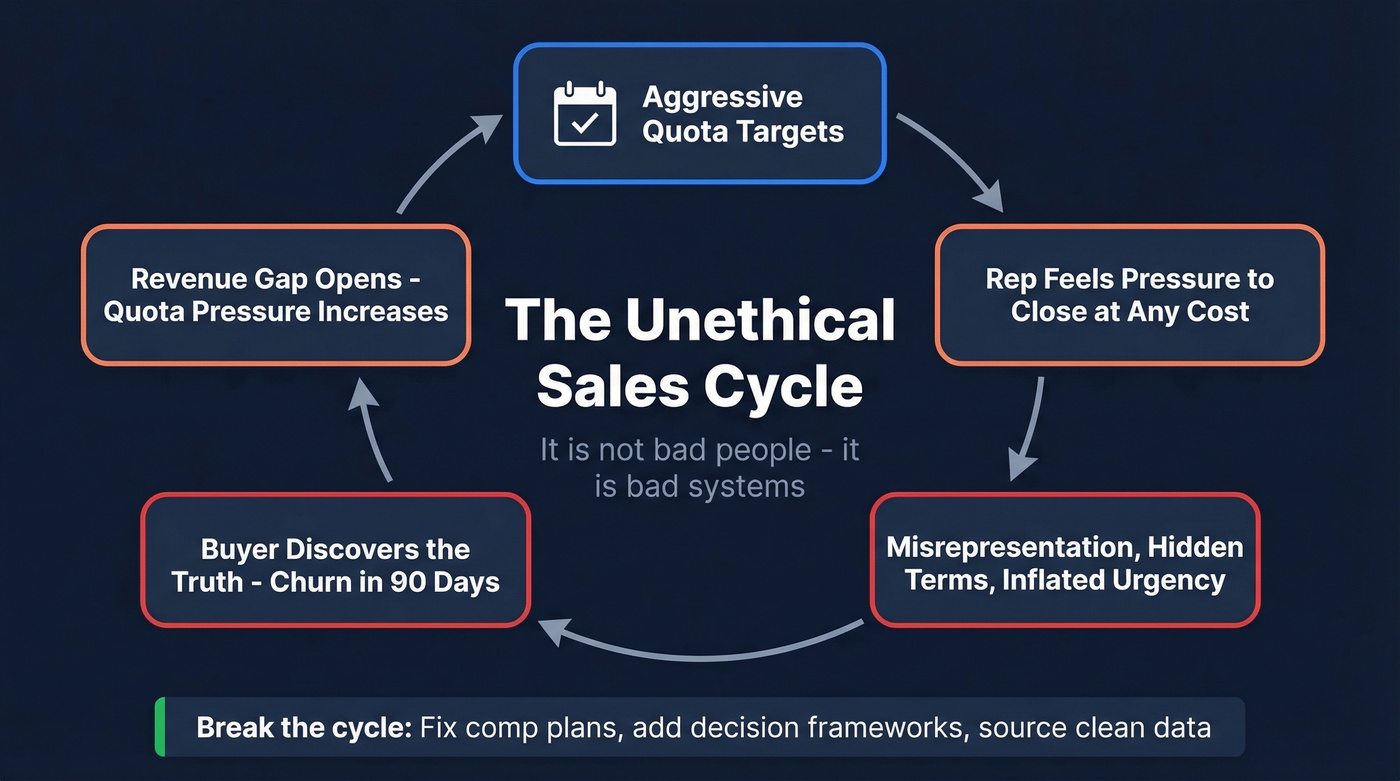 Aggressive Quota Targets

Rep Feels Pressure to Close at Any Cost

Misrepresentation, Hidden Terms, Inflated Urgency

Buyer Discovers the Truth - Churn in 90 Days

Revenue Gap Opens - Quota Pressure Increases

The Unethical Sales Cycle

It is not bad people - it is bad systems

Break the cycle: Fix comp plans, add decision frameworks, source clean data